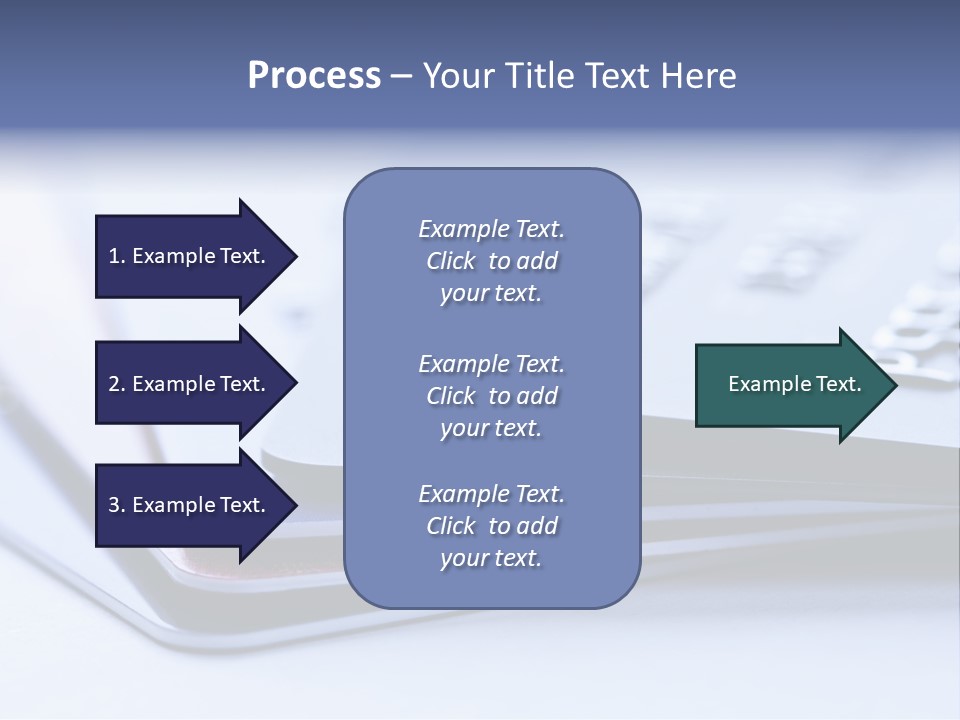 Process – Your Title Text Here

1. Example Text.

2. Example Text.

3. Example Text.

Example Text. Click to add your text.

Example Text. Click to add your text.

Example Text. Click to add your text.

Example Text.